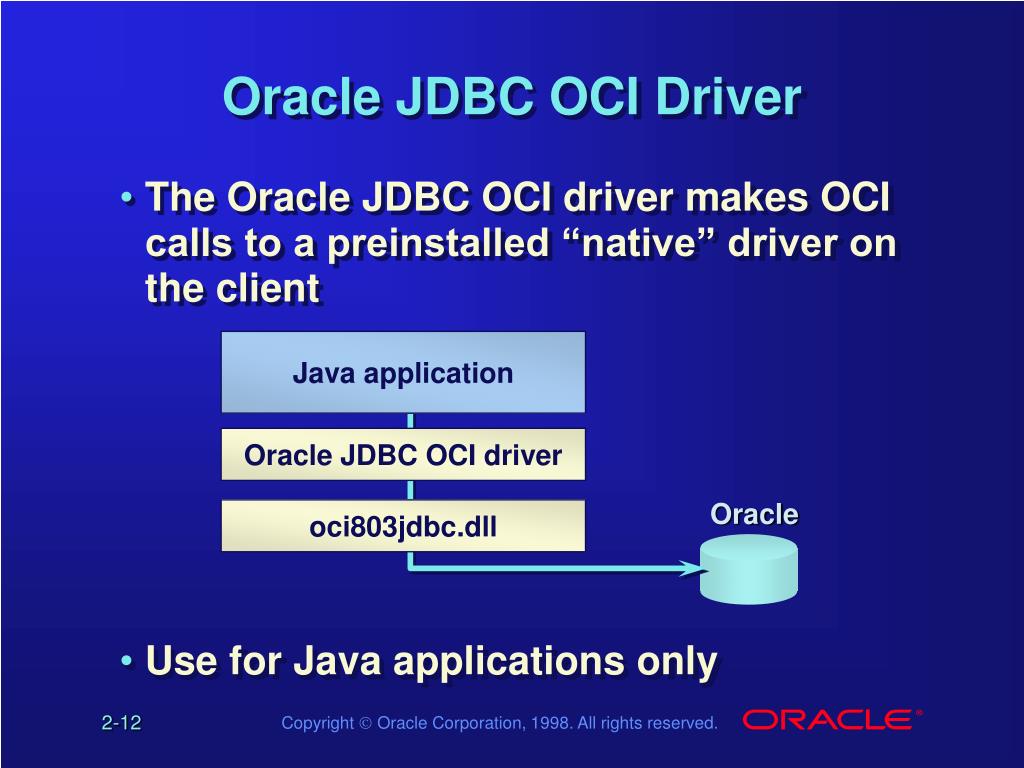 Oracle JDBC OCI Driver

• The Oracle JDBC OCI driver makes OCI calls to a preinstalled “native” driver on the client

Java application

Oracle JDBC OCI driver

oci803jdbc.dll

Oracle

• Use for Java applications only

2-12

Copyright © Oracle Corporation, 1998. All rights reserved.

ORACLE®